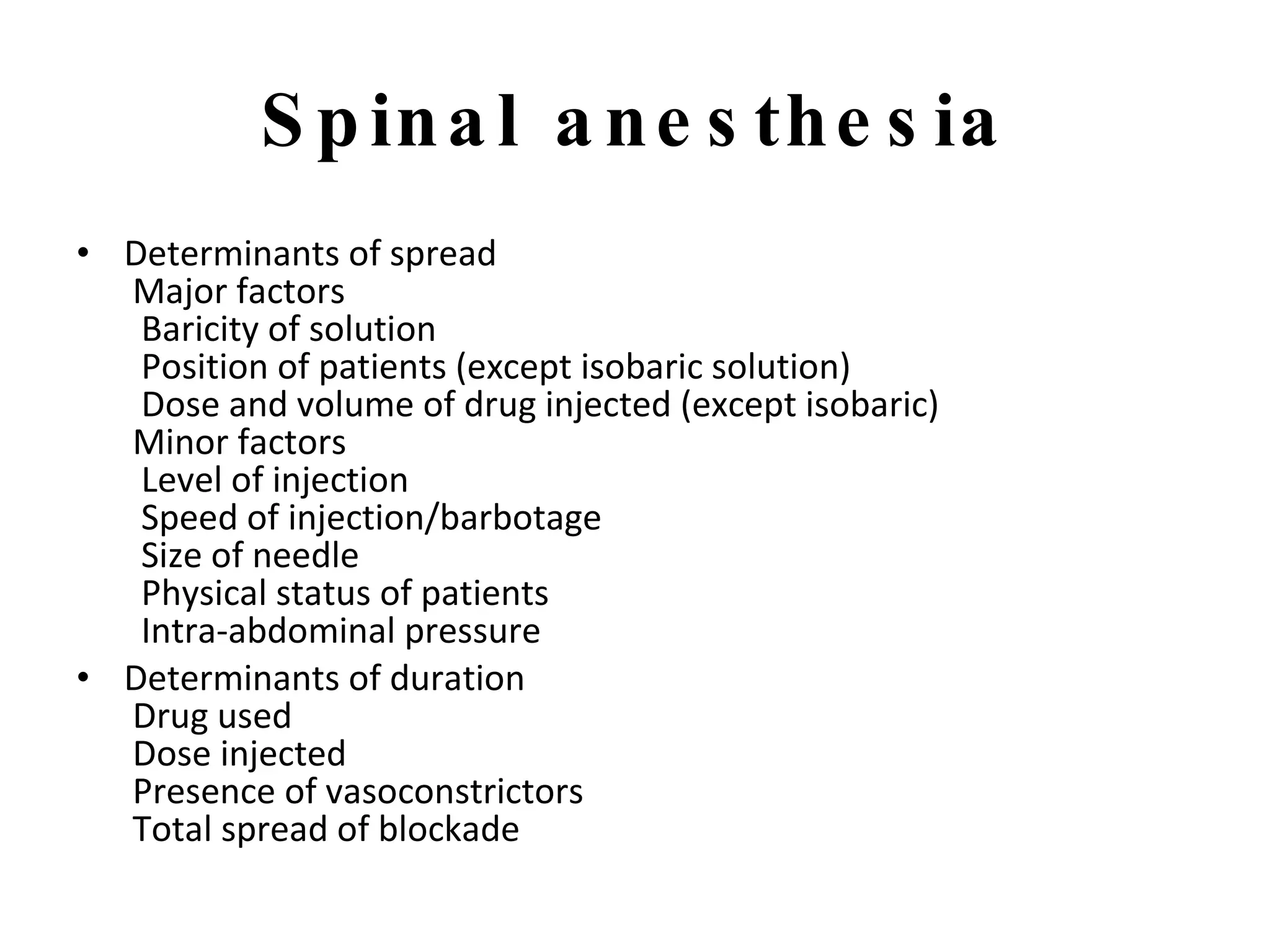 Spinal anesthesia

• Determinants of spread
Major factors
Baricity of solution
Position of patients (except isobaric solution)
Dose and volume of drug injected (except isobaric)
Minor factors
Level of injection
Speed of injection/barbotage
Size of needle
Physical status of patients
Intra-abdominal pressure

• Determinants of duration
Drug used
Dose injected
Presence of vasoconstrictors
Total spread of blockade